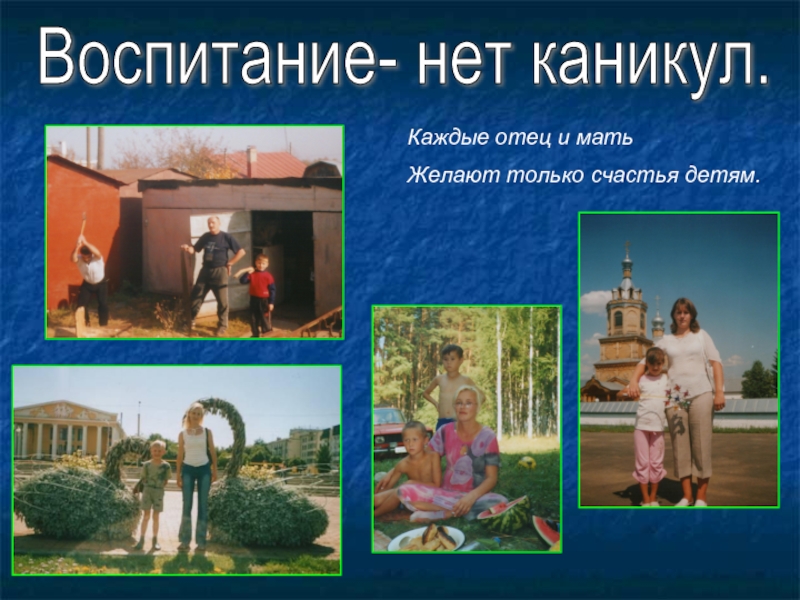 Воспитание- нет каникул.

Каждые отец и мать
Желают только счастья детям.